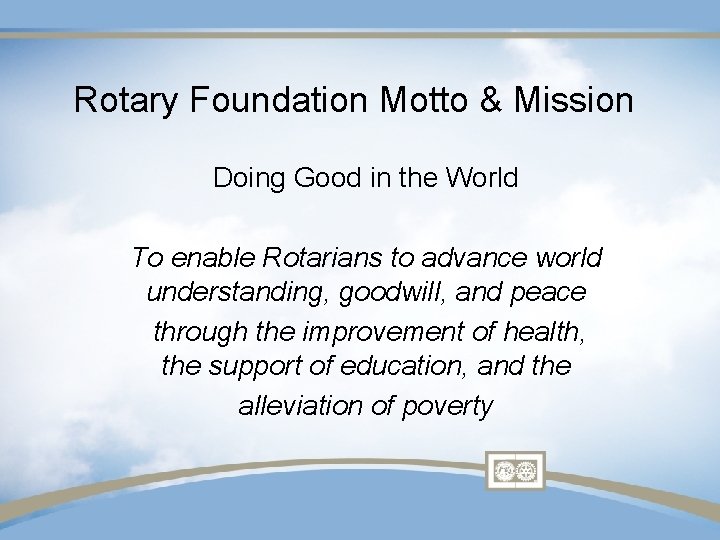 Rotary Foundation Motto & Mission

Doing Good in the World

To enable Rotarians to advance world understanding, goodwill, and peace through the improvement of health, the support of education, and the alleviation of poverty